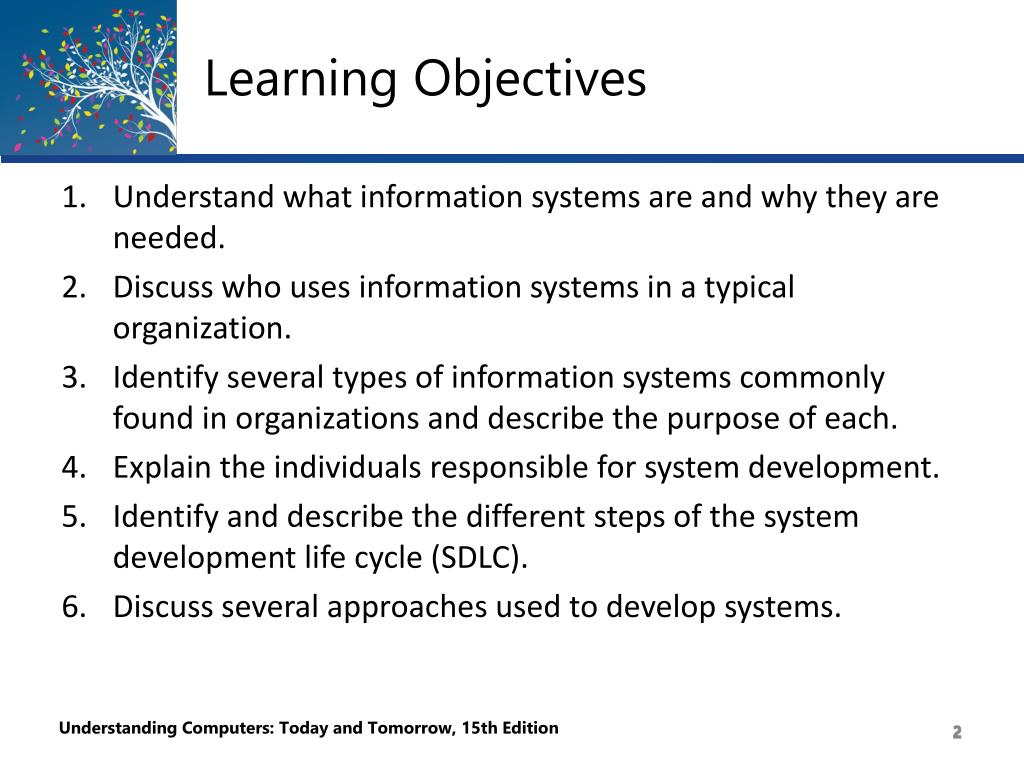 Learning Objectives

1. Understand what information systems are and why they are needed.
2. Discuss who uses information systems in a typical organization.
3. Identify several types of information systems commonly found in organizations and describe the purpose of each.
4. Explain the individuals responsible for system development.
5. Identify and describe the different steps of the system development life cycle (SDLC).
6. Discuss several approaches used to develop systems.

Understanding Computers: Today and Tomorrow, 15th Edition

2